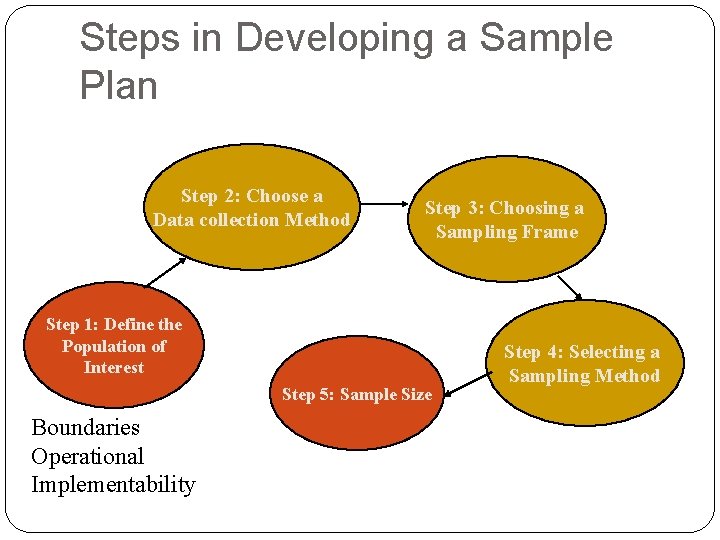 Steps in Developing a Sample Plan

Step 1: Define the Population of Interest

Step 2: Choose a Data collection Method

Step 3: Choosing a Sampling Frame

Step 4: Selecting a Sampling Method

Step 5: Sample Size

Boundaries
Operational
Implementability